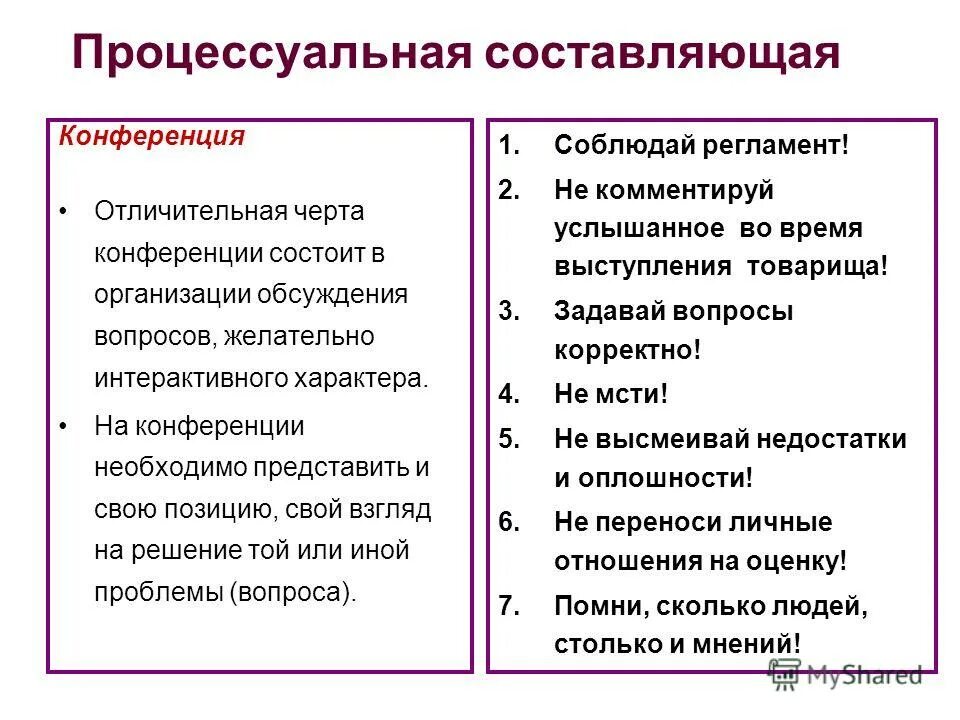 Процессуальная составляющая

Конференция

• Отличительная черта конференции состоит в организации обсуждения вопросов, желательно интерактивного характера.

• На конференции необходимо представить и свою позицию, свой взгляд на решение той или иной проблемы (вопроса).

1. Соблюдай регламент!
2. Не комментируй услышанное во время выступления товарища!
3. Задавай вопросы корректно!
4. Не мсти!
5. Не высмеивай недостатки и оплошности!
6. Не переноси личные отношения на оценку!
7. Помни, сколько людей, столько и мнений!

MyShared